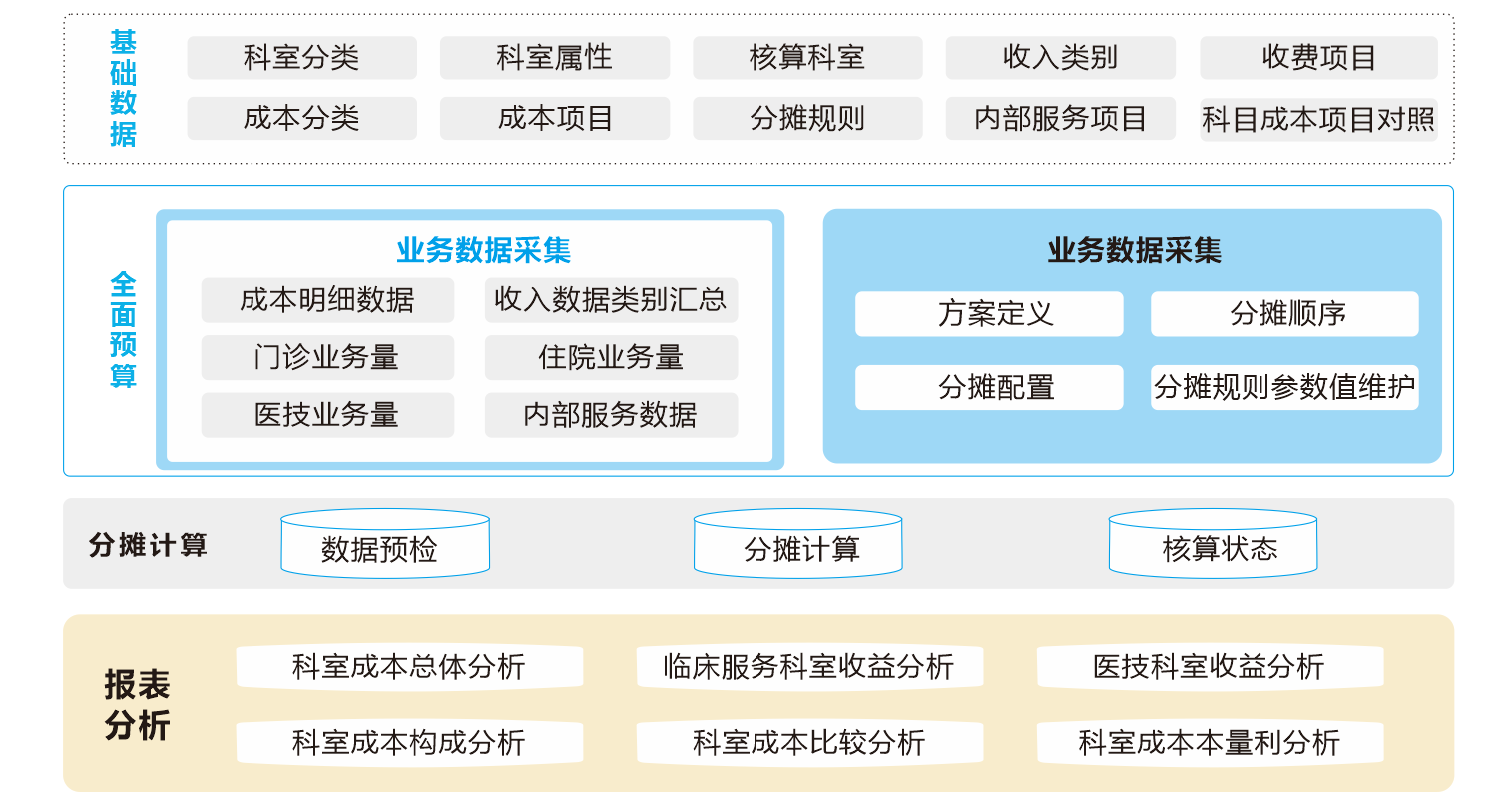 基础数据

科室分类 科室属性 核算科室 收入类别 收费项目

成本分类 成本项目 分摊规则 内部服务项目 科目成本项目对照

全面预算

业务数据采集

成本明细数据 收入数据类别汇总

门诊业务量 住院业务量

医技业务量 内部服务数据

业务数据采集

方案定义 分摊顺序

分摊配置 分摊规则参数值维护

分摊计算

数据预检 分摊计算 核算状态

报表分析

科室成本总体分析 临床服务科室收益分析 医技科室收益分析

科室成本构成分析 科室成本比较分析 科室成本本量利分析